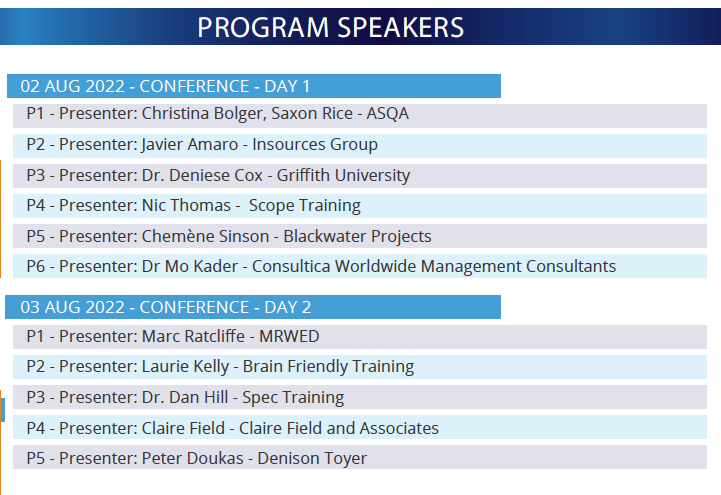 PROGRAM SPEAKERS

02 AUG 2022 - CONFERENCE - DAY 1

P1 - Presenter: Christina Bolger, Saxon Rice - ASQA

P2 - Presenter: Javier Amaro - Insources Group

P3 - Presenter: Dr. Deniese Cox - Griffith University

P4 - Presenter: Nic Thomas - Scope Training

P5 - Presenter: Chemène Sinson - Blackwater Projects

P6 - Presenter: Dr Mo Kader - Consultica Worldwide Management Consultants

03 AUG 2022 - CONFERENCE - DAY 2

P1 - Presenter: Marc Ratcliffe - MRWED

P2 - Presenter: Laurie Kelly - Brain Friendly Training

P3 - Presenter: Dr. Dan Hill - Spec Training

P4 - Presenter: Claire Field - Claire Field and Associates

P5 - Presenter: Peter Doukas - Denison Toyer